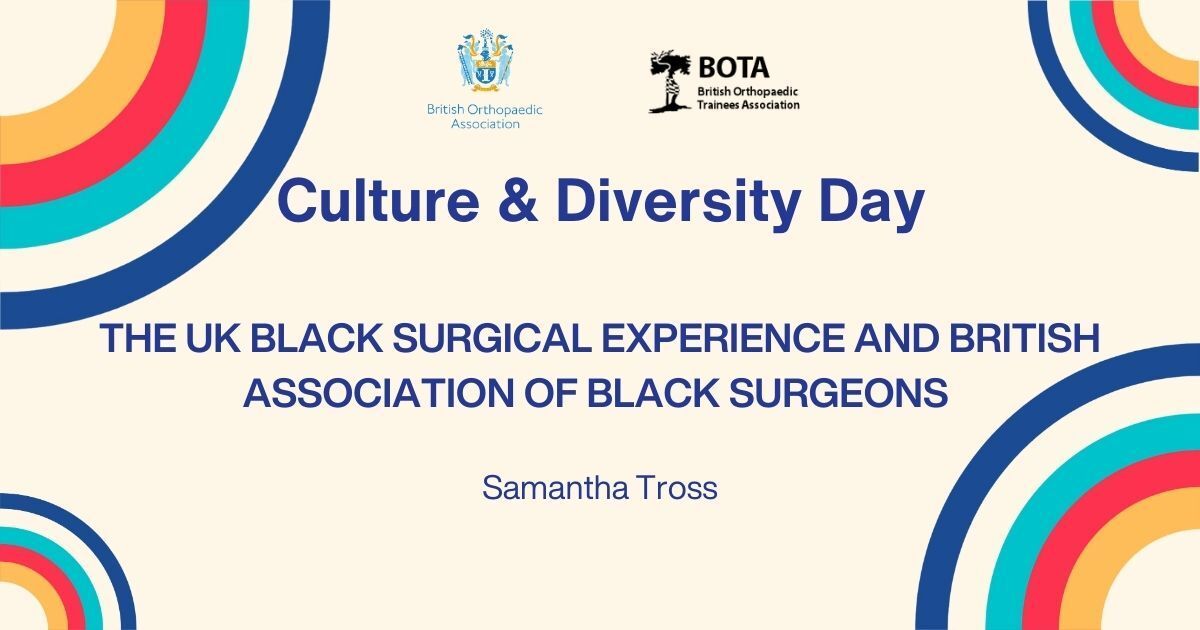 British Orthopaedic Association

BOTA
British Orthopaedic Trainees Association

Culture & Diversity Day

THE UK BLACK SURGICAL EXPERIENCE AND BRITISH ASSOCIATION OF BLACK SURGEONS

Samantha Tross